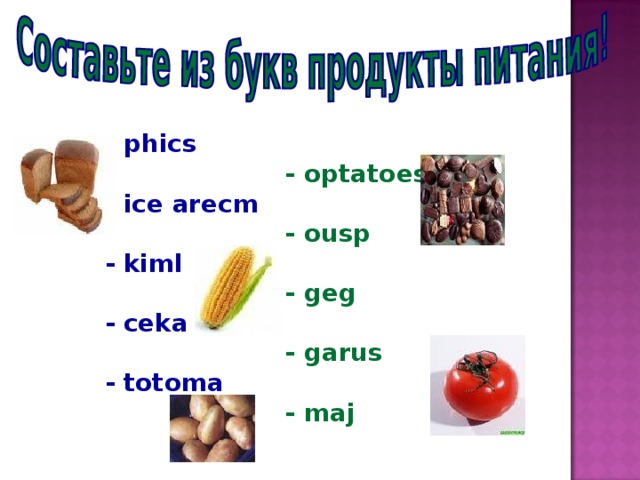 Составьте из букв продукты питания!

phics

ice arecm

- kiml

- ceka

- totoma

- optatoes

- ousp

- geg

- garus

- maj